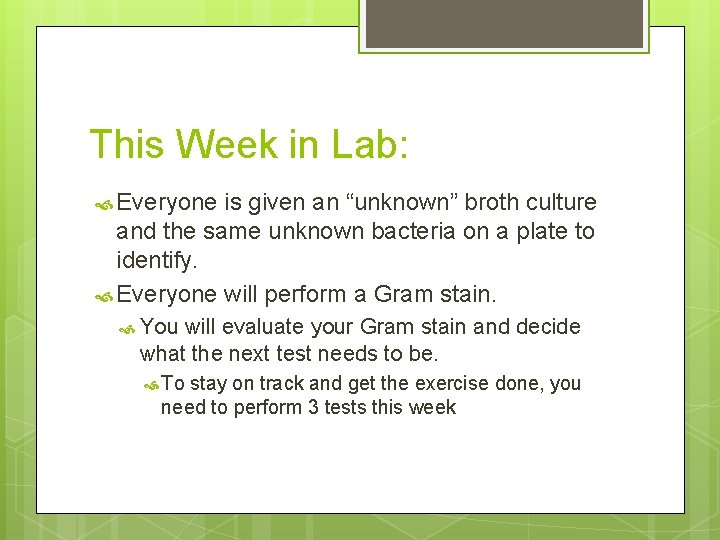 This Week in Lab:

Everyone is given an “unknown” broth culture and the same unknown bacteria on a plate to identify.

Everyone will perform a Gram stain.

You will evaluate your Gram stain and decide what the next test needs to be.

To stay on track and get the exercise done, you need to perform 3 tests this week